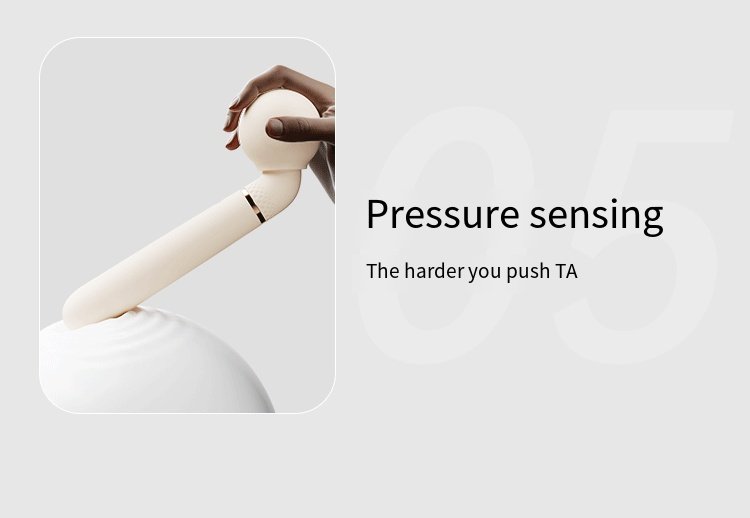 05

Pressure sensing

The harder you push TA